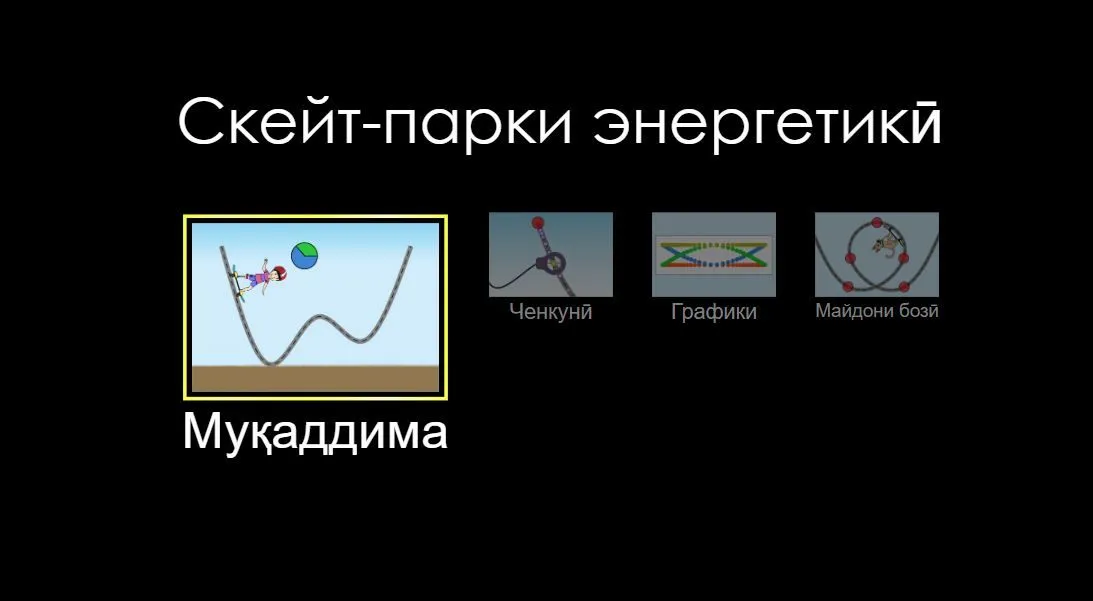 Скейт-парки энергетикӣ

Муқаддима

Ченкунӣ

Графики

Майдони бозӣ